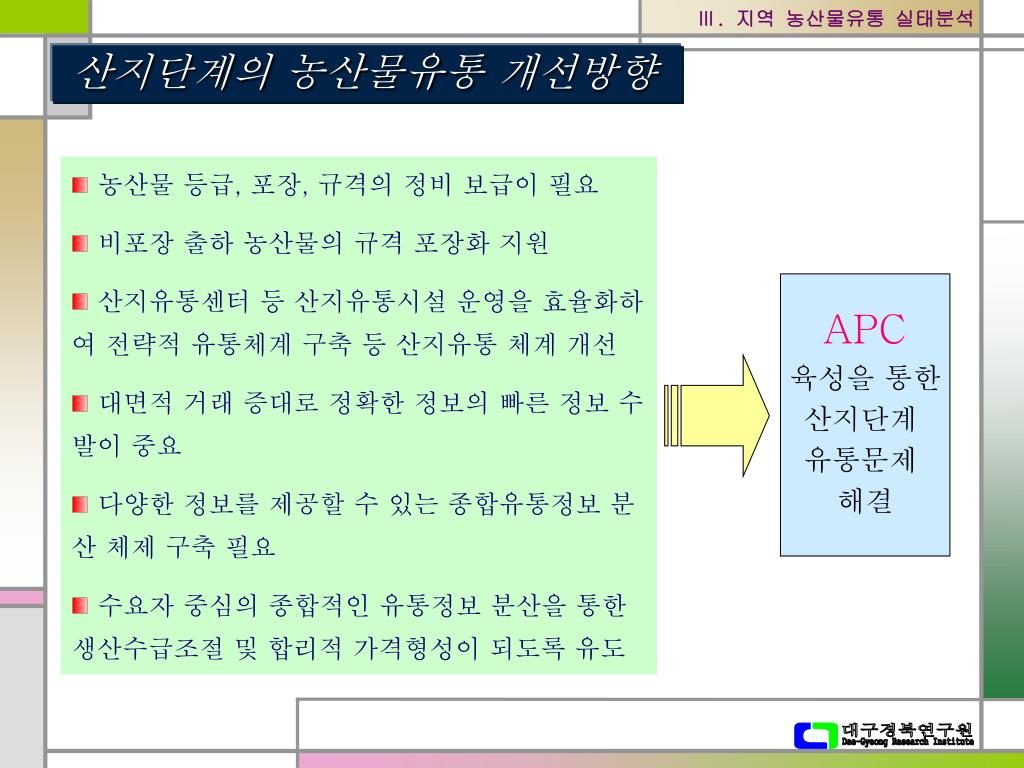 Ⅲ. 지역 농산물유통 실태분석

산지단계의 농산물유통 개선방향

농산물 등급, 포장, 규격의 정비 보급이 필요

비포장 출하 농산물의 규격 포장화 지원

산지유통센터 등 산지유통시설 운영을 효율화하여 전략적 유통체계 구축 등 산지유통 체계 개선

대면적 거래 증대로 정확한 정보의 빠른 정보 수발이 중요

다양한 정보를 제공할 수 있는 종합유통정보 분산 체제 구축 필요

수요자 중심의 종합적인 유통정보 분산을 통한 생산수급조절 및 합리적 가격형성이 되도록 유도

APC
육성을 통한
산지단계
유통문제
해결

대구경북연구원
Dae-Gyeong Research Institute